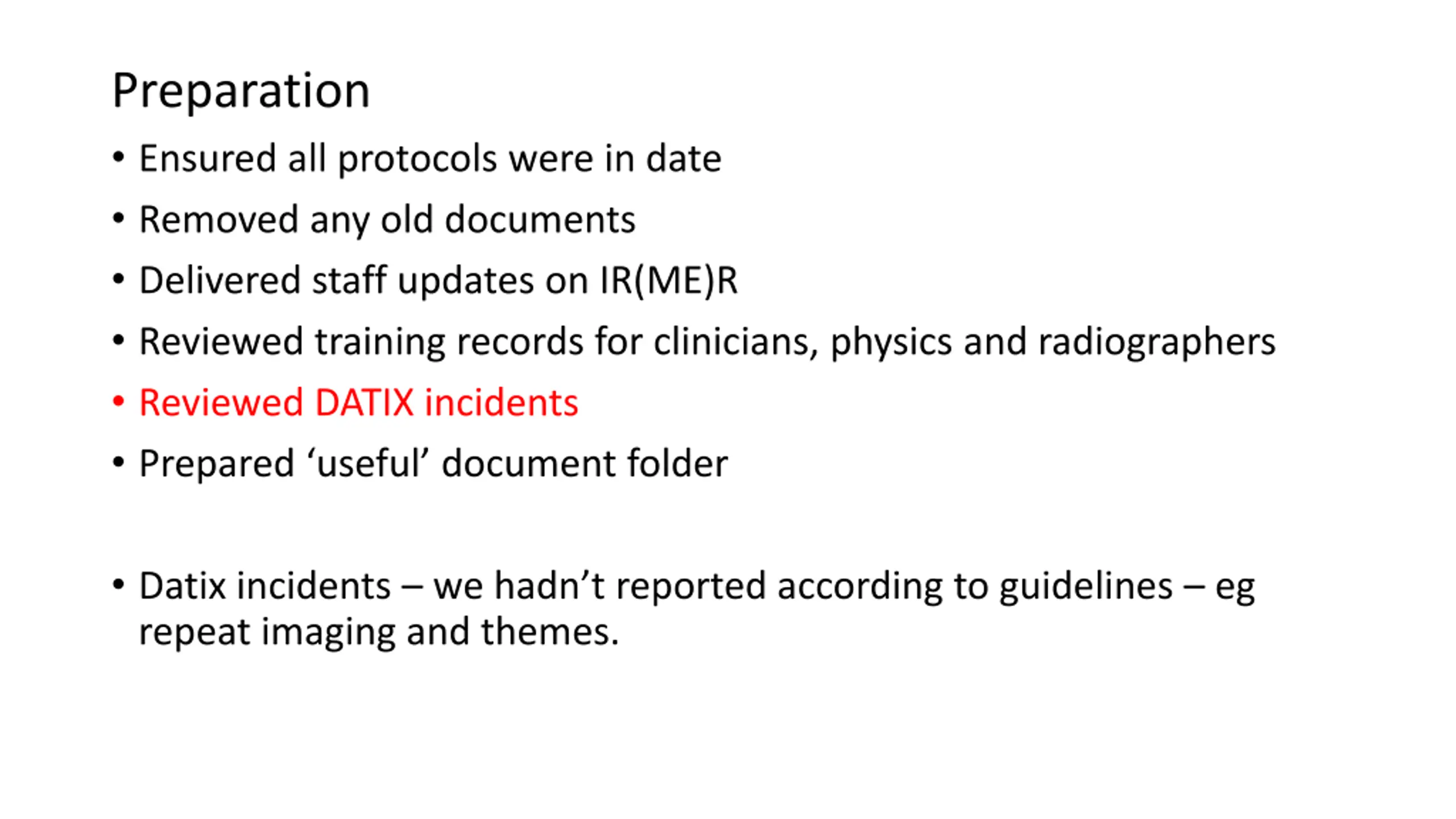 Preparation

• Ensured all protocols were in date
• Removed any old documents
• Delivered staff updates on IR(ME)R
• Reviewed training records for clinicians, physics and radiographers
• Reviewed DATIX incidents
• Prepared ‘useful’ document folder

• Datix incidents – we hadn’t reported according to guidelines – eg repeat imaging and themes.